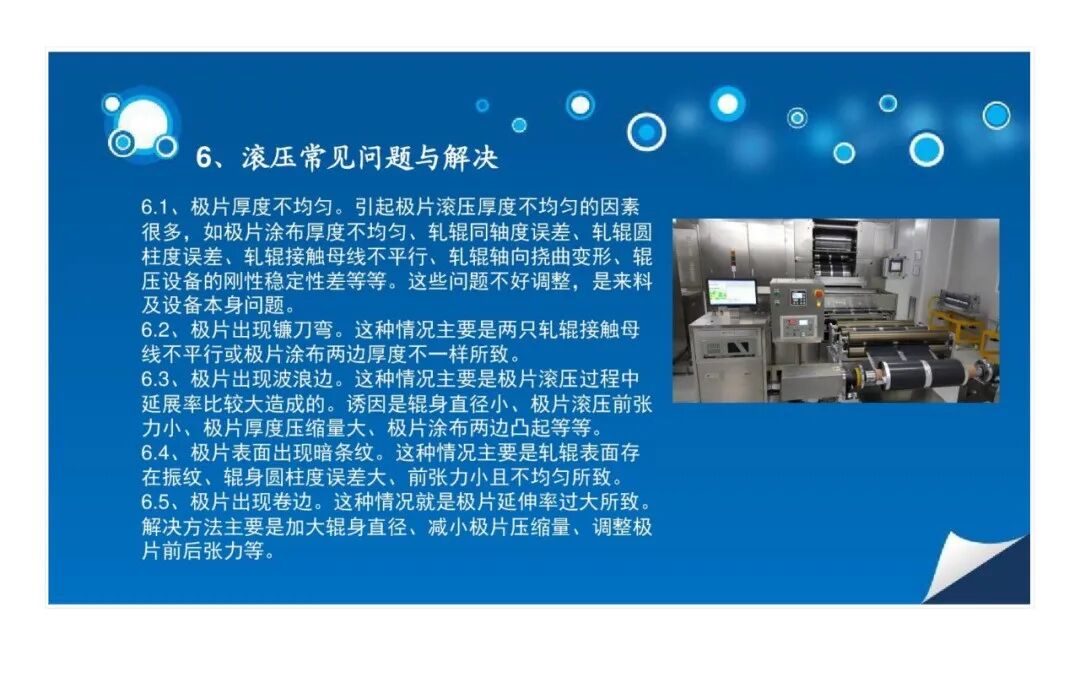 6、滚压常见问题与解决

6.1、极片厚度不均匀。引起极片滚压厚度不均匀的因素很多，如极片涂布厚度不均匀、轧辊同轴度误差、轧辊圆柱度误差、轧辊接触母线不平行、轧辊轴向挠曲变形、辊压设备的刚性稳定性差等等。这些问题不好调整，是来料及设备本身问题。
6.2、极片出现镰刀弯。这种情况主要是两只轧辊接触母线不平行或极片涂布两边厚度不一样所致。
6.3、极片出现波浪边。这种情况主要是极片滚压过程中延展率比较大造成的。诱因是辊身直径小、极片滚压前张力小、极片厚度压缩量大、极片涂布两边凸起等等。
6.4、极片表面出现暗条纹。这种情况主要是轧辊表面存在振纹、辊身圆柱度误差大、前张力小且不均匀所致。
6.5、极片出现卷边。这种情况就是极片延伸率过大所致。解决方法主要是加大辊身直径、减小极片压缩量、调整极片前后张力等。